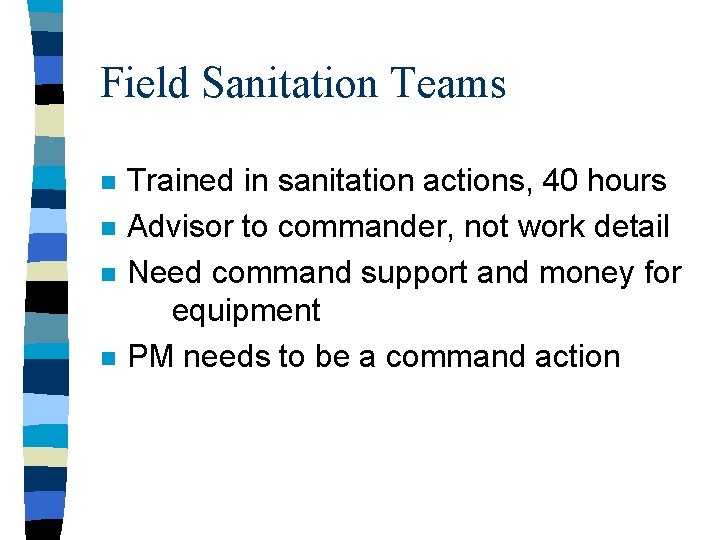 Field Sanitation Teams

- Trained in sanitation actions, 40 hours
- Advisor to commander, not work detail
- Need command support and money for equipment
- PM needs to be a command action